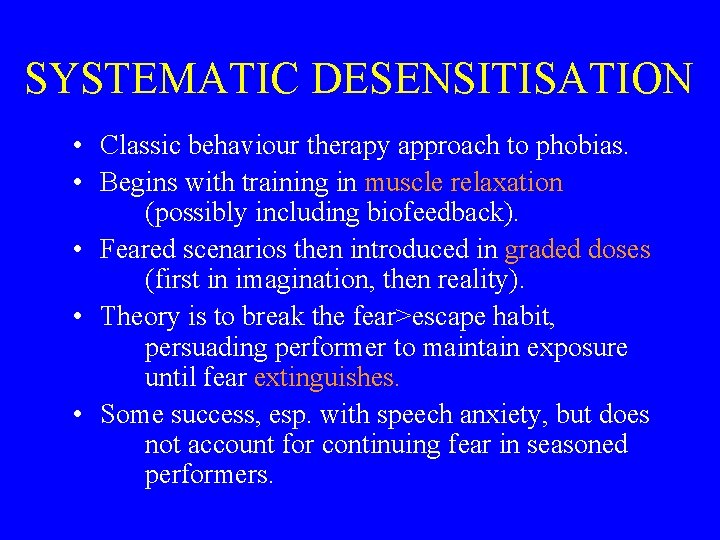 SYSTEMATIC DESENSITISATION

• Classic behaviour therapy approach to phobias.

• Begins with training in muscle relaxation (possibly including biofeedback).

• Feared scenarios then introduced in graded doses (first in imagination, then reality).

• Theory is to break the fear>escape habit, persuading performer to maintain exposure until fear extinguishes.

• Some success, esp. with speech anxiety, but does not account for continuing fear in seasoned performers.